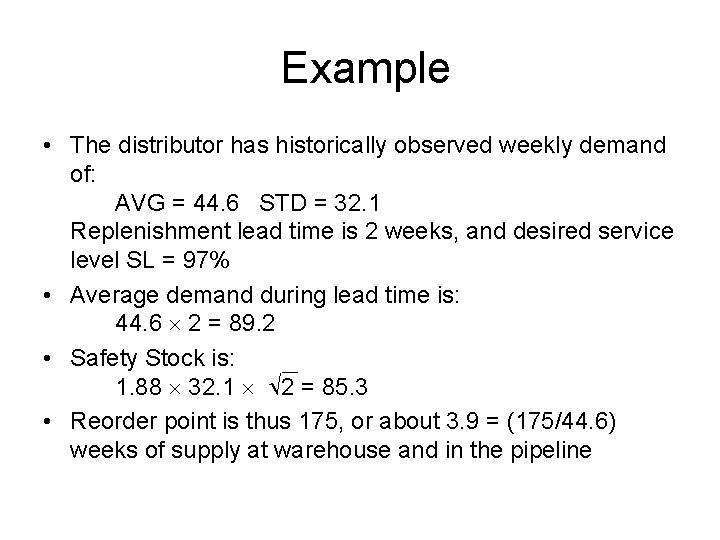 Example

• The distributor has historically observed weekly demand of:
AVG = 44.6 STD = 32.1
Replenishment lead time is 2 weeks, and desired service level SL = 97%

• Average demand during lead time is:
$44.6 \times 2 = 89.2$

• Safety Stock is:
$1.88 \times 32.1 \times \sqrt{2} = 85.3$

• Reorder point is thus 175, or about 3.9 = (175/44.6) weeks of supply at warehouse and in the pipeline